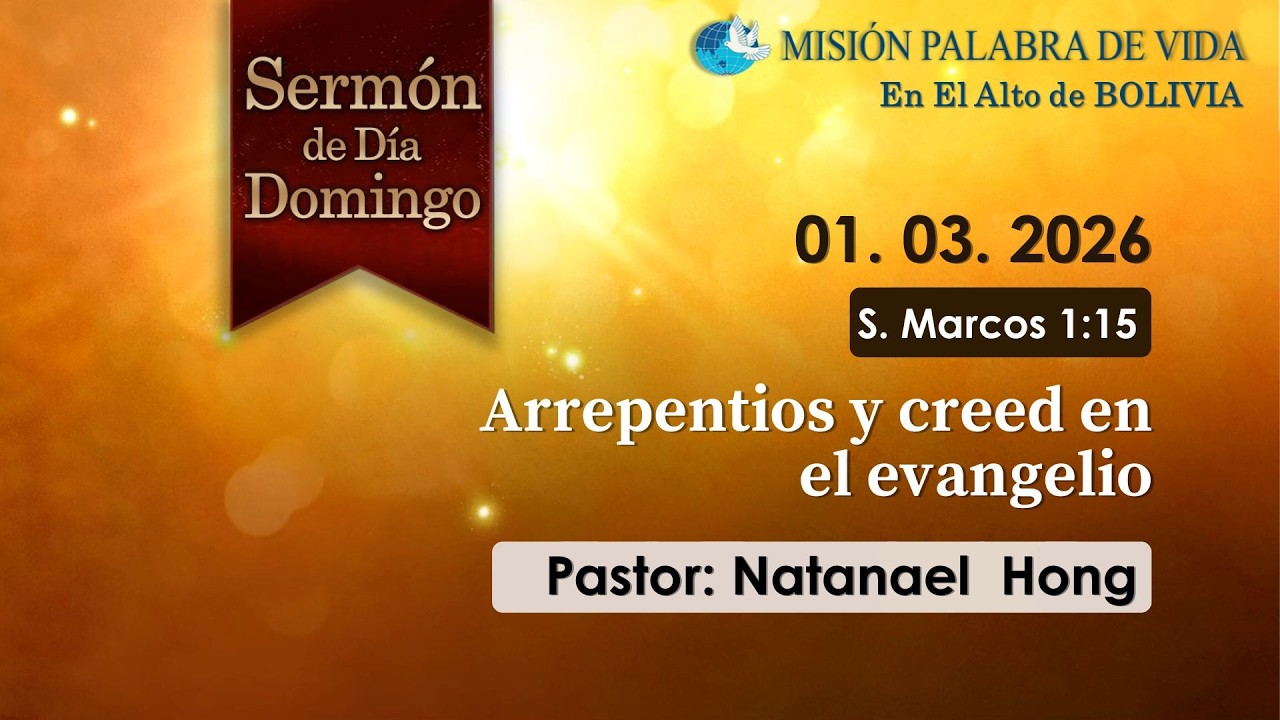 Sermón de Día Domingo

MISIÓN PALABRA DE VIDA
En El Alto de BOLIVIA

01. 03. 2026

S. Marcos 1:15

Arrepentios y creed en el evangelio

Pastor: Natanael Hong